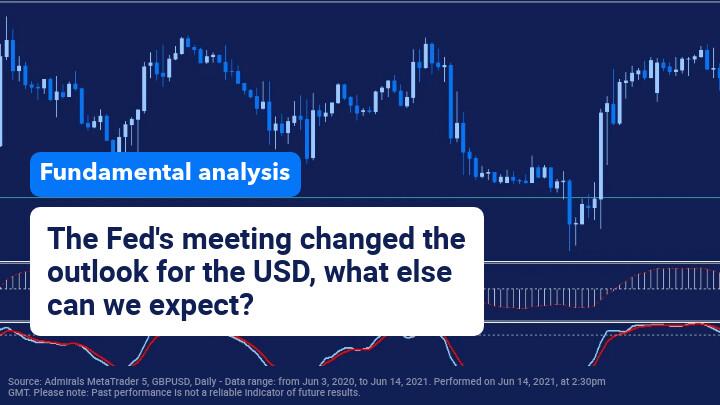 Fundamental analysis

The Fed's meeting changed the outlook for the USD, what else can we expect?

Source: Admirals MetaTrader 5, GBPUSD, Daily - Data range: from Jun 3, 2020, to Jun 14, 2021. Performed on Jun 14, 2021, at 2:30pm GMT. Please note: Past performance is not a reliable indicator of future results.